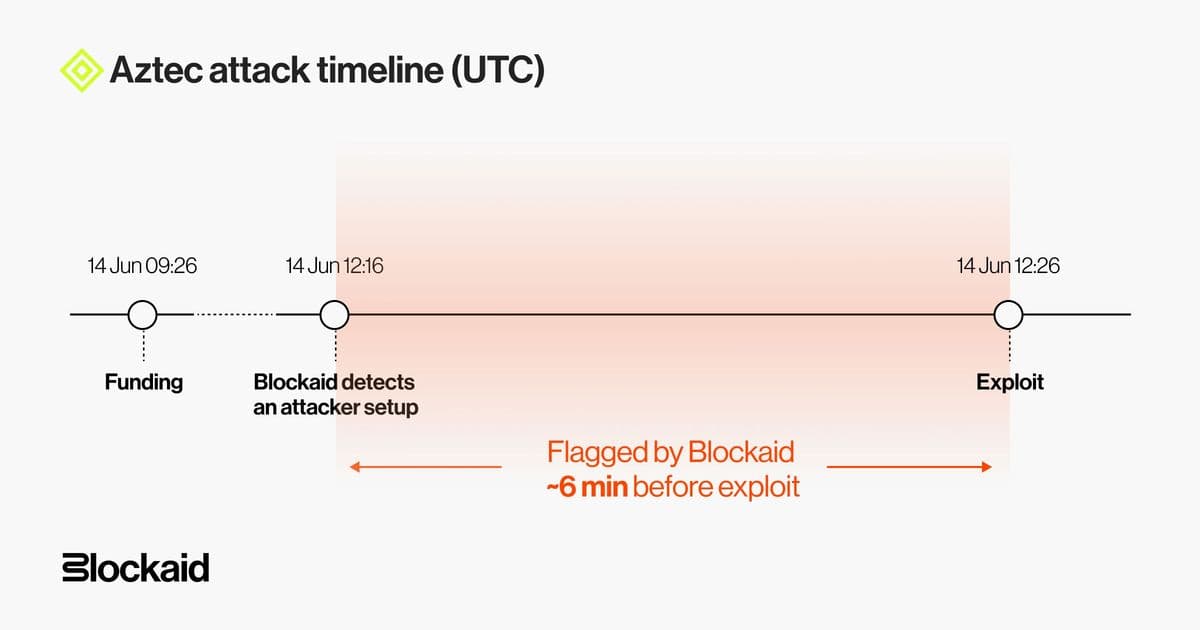 Aztec attack timeline (UTC)

14 Jun 09:26

14 Jun 12:16

14 Jun 12:26

Funding

Blockaid detects an attacker setup

Exploit

Flagged by Blockaid
~6 min before exploit

Blockaid